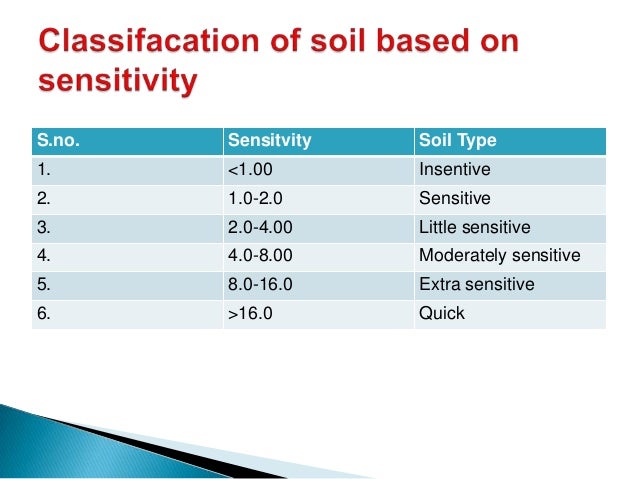 Classifacation of soil based on sensitivity

| S.no. | Sensitvity | Soil Type |
|---|---|---|
| 1. | <1.00 | Insentive |
| 2. | 1.0-2.0 | Sensitive |
| 3. | 2.0-4.00 | Little sensitive |
| 4. | 4.0-8.00 | Moderately sensitive |
| 5. | 8.0-16.0 | Extra sensitive |
| 6. | >16.0 | Quick |